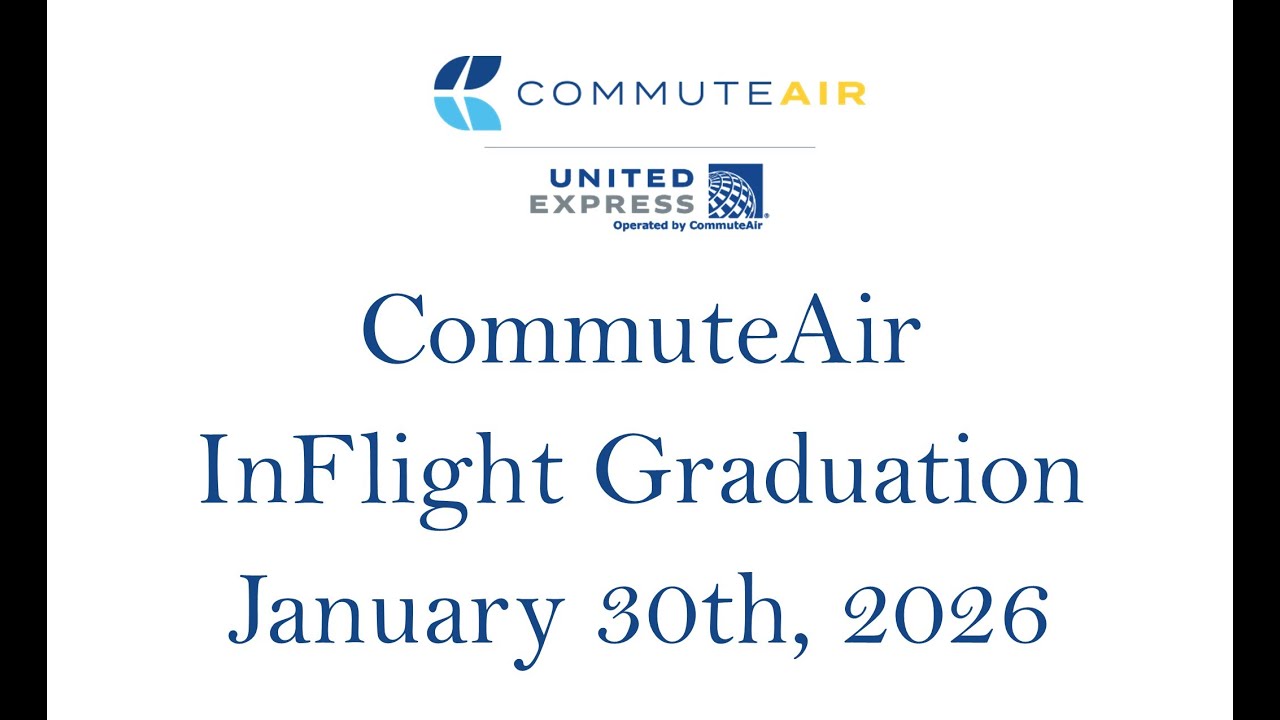 COMMUTEAIR

UNITED EXPRESS
Operated by CommuteAir

CommuteAir
InFlight Graduation
January 30th, 2026